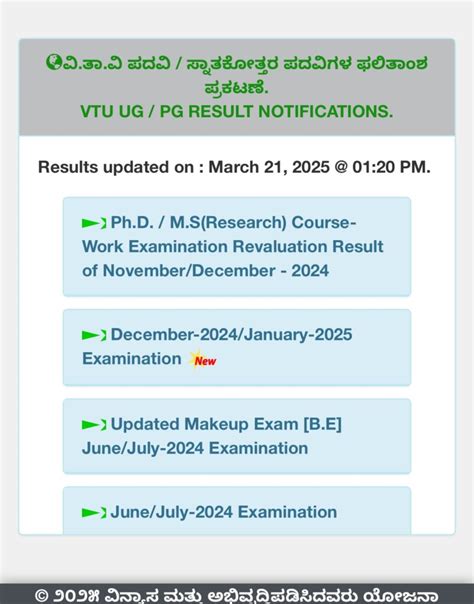 ವಿ.ತಾ.ವಿ ಪದವಿ / ಸ್ನಾತಕೋತ್ತರ ಪದವಿಗಳ ಫಲಿತಾಂಶ ಪ್ರಕಟಣೆ.
VTU UG / PG RESULT NOTIFICATIONS.

Results updated on : March 21, 2025 @ 01:20 PM.

Ph.D. / M.S(Research) Course-Work Examination Revaluation Result of November/December - 2024

December-2024/January-2025 Examination New

Updated Makeup Exam [B.E] June/July-2024 Examination

June/July-2024 Examination

© ೨೦೨೫ ವಿನ್ಯಾಸ ಮತ್ತು ಅಭಿವೃದ್ಧಿಪಡಿಸಿದವರು ಯೋಜನಾ